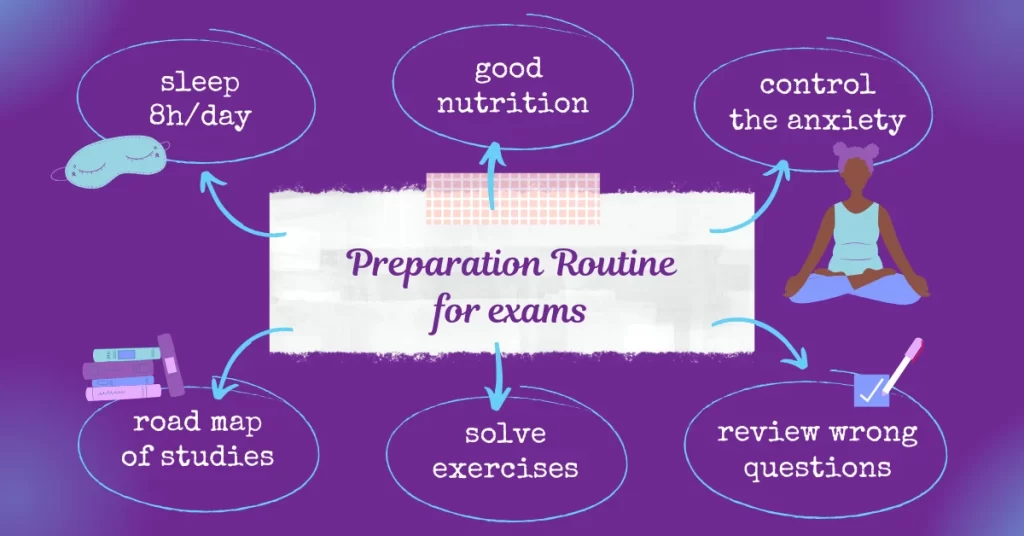 sleep 8h/day

good nutrition

control the anxiety

Preparation Routine for exams

road map of studies

solve exercises

review wrong questions